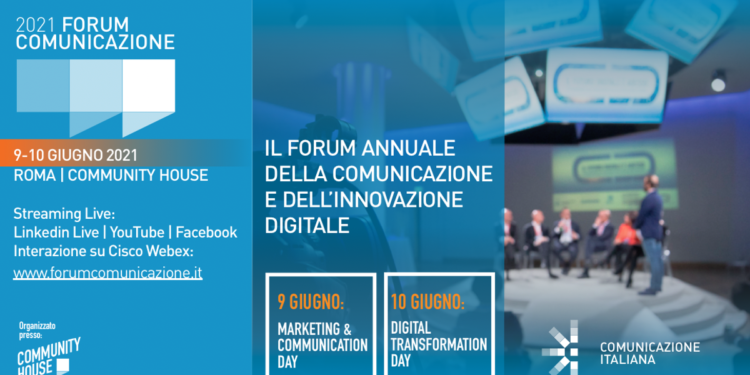 2021 FORUM COMUNICAZIONE

9-10 GIUGNO 2021
ROMA | COMMUNITY HOUSE

Streaming Live:
Linkedin Live | YouTube | Facebook
Interazione su Cisco Webex:
www.forumcomunicazione.it

Organizzato presso:
COMMUNITY HOUSE

IL FORUM ANNUALE DELLA COMUNICAZIONE E DELL'INNOVAZIONE DIGITALE

9 GIUGNO:
MARKETING & COMMUNICATION DAY

10 GIUGNO:
DIGITAL TRANSFORMATION DAY

COMUNICAZIONE ITALIANA